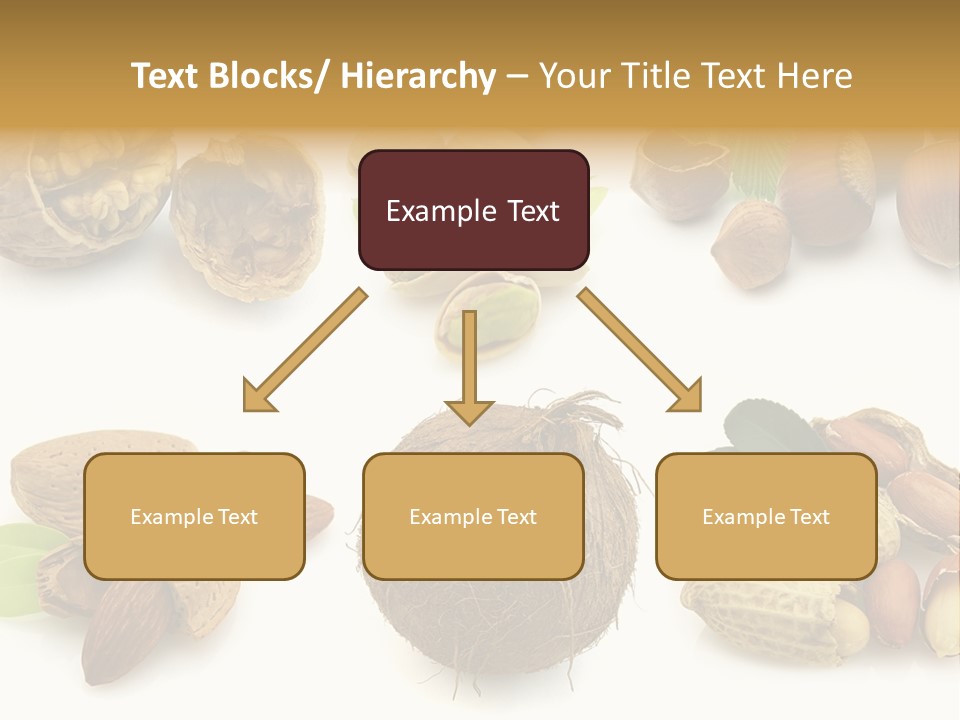 Text Blocks/ Hierarchy – Your Title Text Here

Example Text

Example Text

Example Text

Example Text